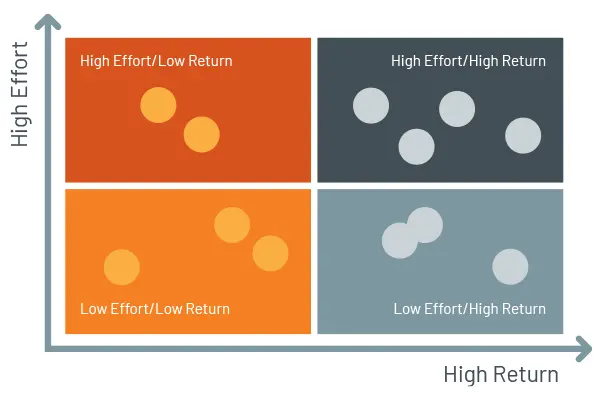 High Effort

High Effort/Low Return

High Effort/High Return

Low Effort/Low Return

Low Effort/High Return

High Return